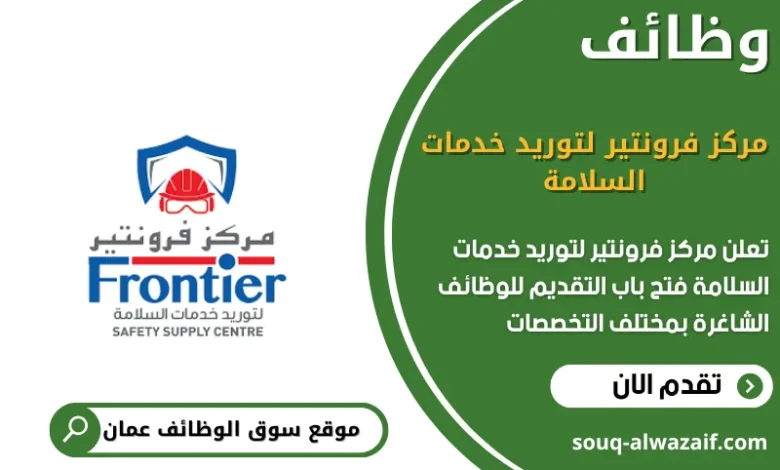 وظائف

مركز فرونتير لتوريد خدمات السلامة

تعلن مركز فرونتير لتوريد خدمات السلامة فتح باب التقديم للوظائف الشاغرة بمختلف التخصصات

تقدم الان

souq-alwazaif.com

مركز فرونتير
Frontier
لتوريد خدمات السلامة
SAFETY SUPPLY CENTRE

موقع سوق الوظائف عمان